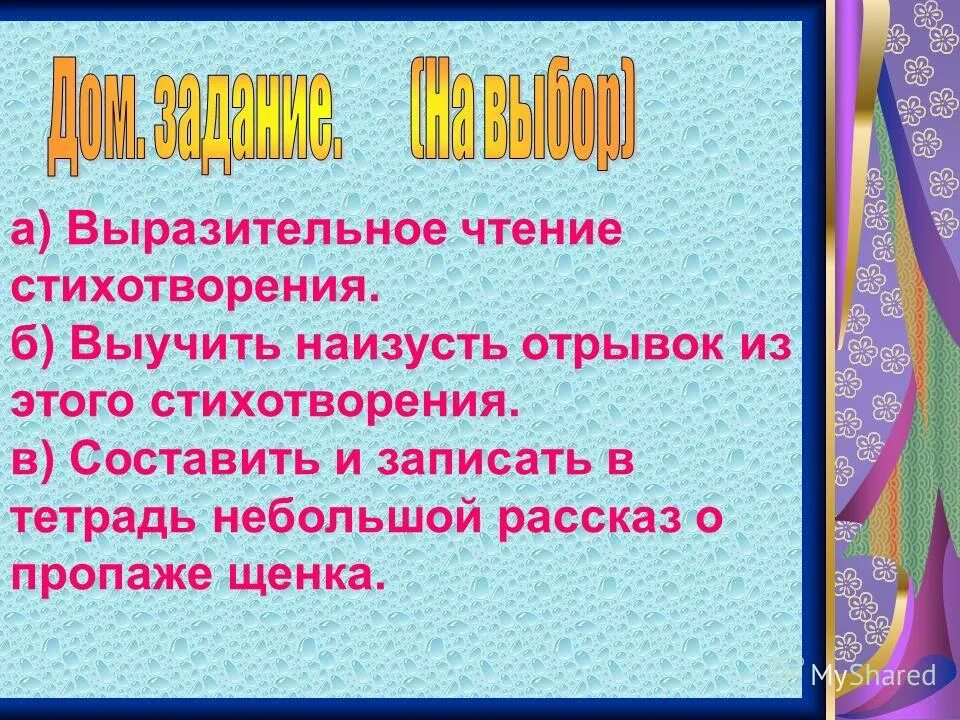 Дом. задание. (На выбор)

а) Выразительное чтение стихотворения.
б) Выучить наизусть отрывок из этого стихотворения.
в) Составить и записать в тетрадь небольшой рассказ о пропаже щенка.

MyShared